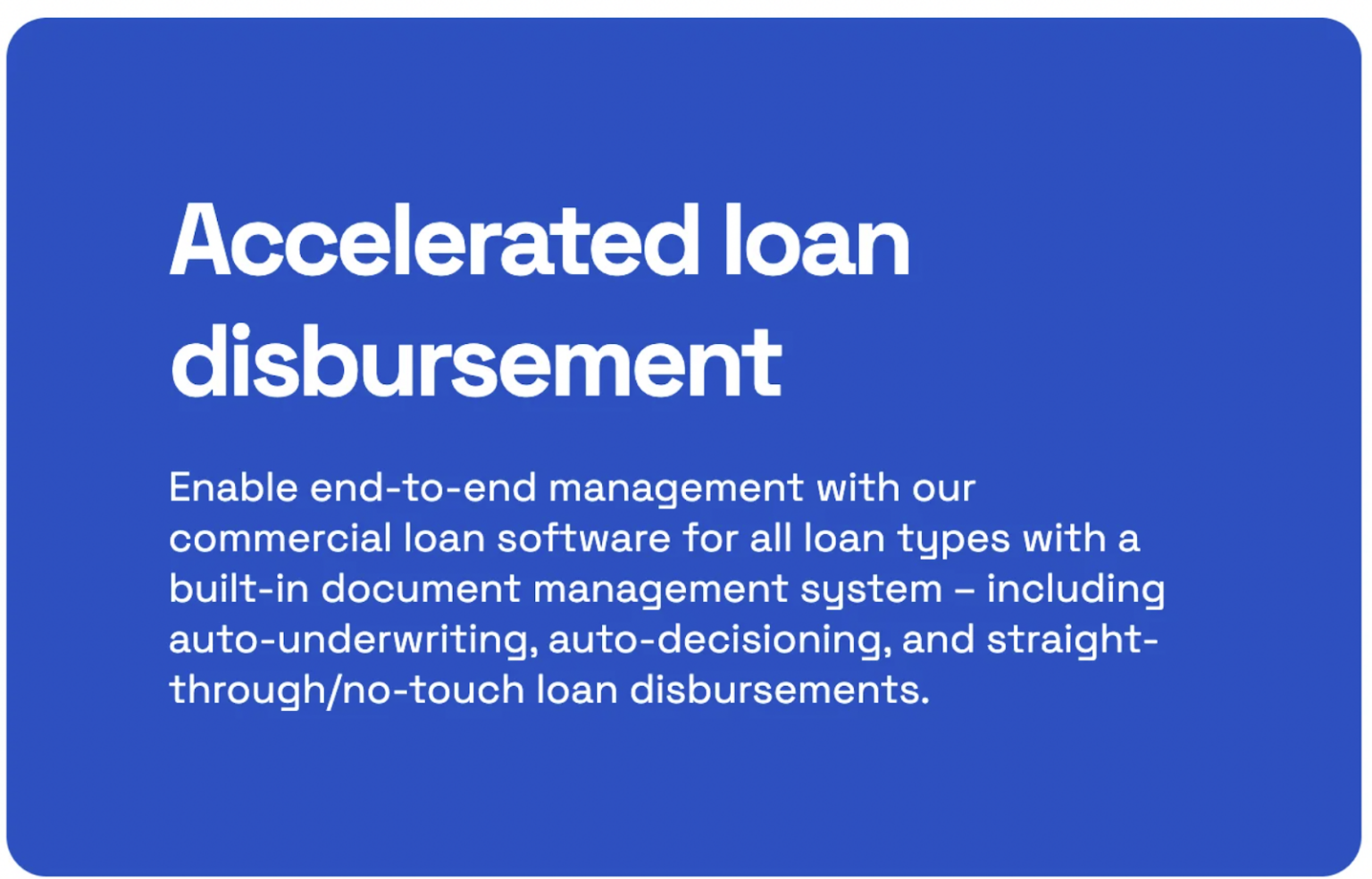 Accelerated loan disbursement

Enable end-to-end management with our commercial loan software for all loan types with a built-in document management system – including auto-underwriting, auto-decisioning, and straight-through/no-touch loan disbursements.